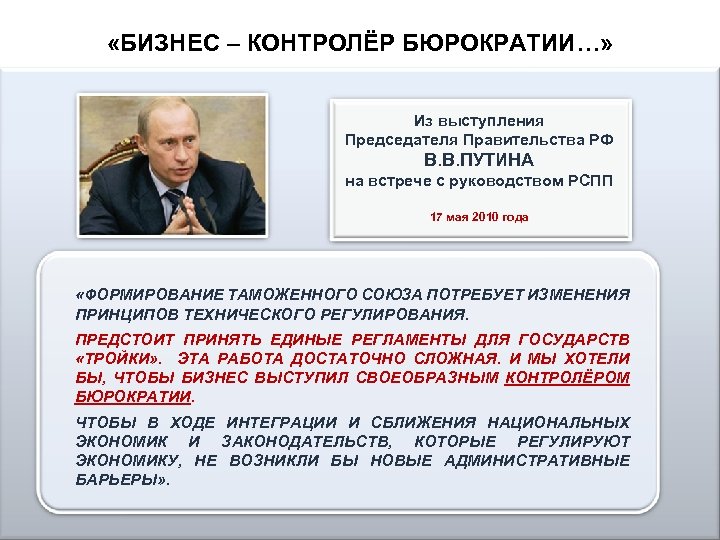 «БИЗНЕС – КОНТРОЛЁР БЮРОКРАТИИ…»

Из выступления
Председателя Правительства РФ
В.В.ПУТИНА
на встрече с руководством РСПП

17 мая 2010 года

«ФОРМИРОВАНИЕ ТАМОЖЕННОГО СОЮЗА ПОТРЕБУЕТ ИЗМЕНЕНИЯ ПРИНЦИПОВ ТЕХНИЧЕСКОГО РЕГУЛИРОВАНИЯ.

ПРЕДСТОИТ ПРИНЯТЬ ЕДИНЫЕ РЕГЛАМЕНТЫ ДЛЯ ГОСУДАРСТВ «ТРОЙКИ». ЭТА РАБОТА ДОСТАТОЧНО СЛОЖНАЯ. И МЫ ХОТЕЛИ БЫ, ЧТОБЫ БИЗНЕС ВЫСТУПИЛ СВОЕОБРАЗНЫМ КОНТРОЛЁРОМ БЮРОКРАТИИ.

ЧТОБЫ В ХОДЕ ИНТЕГРАЦИИ И СБЛИЖЕНИЯ НАЦИОНАЛЬНЫХ ЭКОНОМИК И ЗАКОНОДАТЕЛЬСТВ, КОТОРЫЕ РЕГУЛИРУЮТ ЭКОНОМИКУ, НЕ ВОЗНИКЛИ БЫ НОВЫЕ АДМИНИСТРАТИВНЫЕ БАРЬЕРЫ».